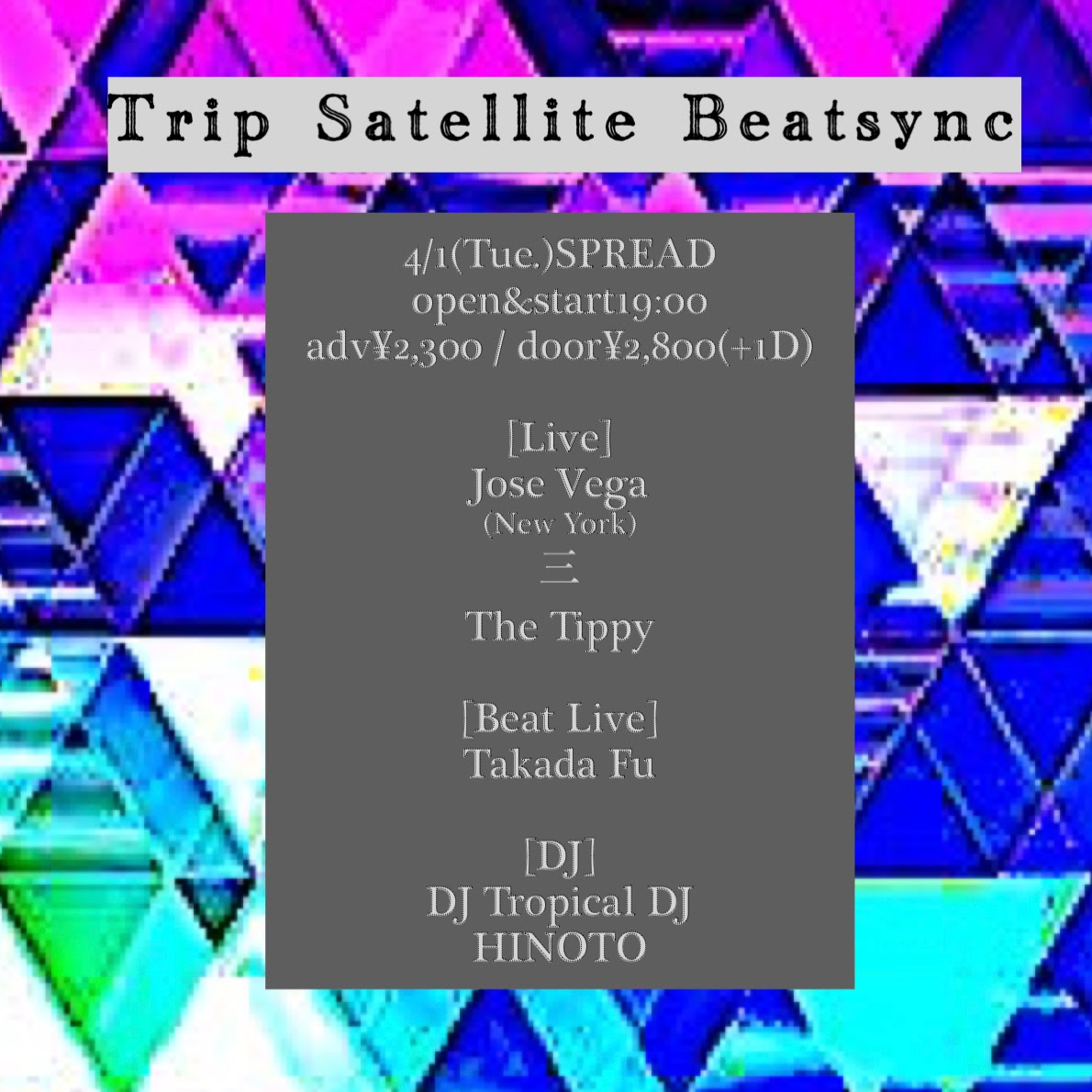 Trip Satellite Beatsync

4/1(Tue.)SPREAD
open&start19:00
adv¥2,300 / door¥2,800(+1D)

[Live]
Jose Vega
(New York)
三
The Tippy

[Beat Live]
Takada Fu

[DJ]
DJ Tropical DJ
HINOTO